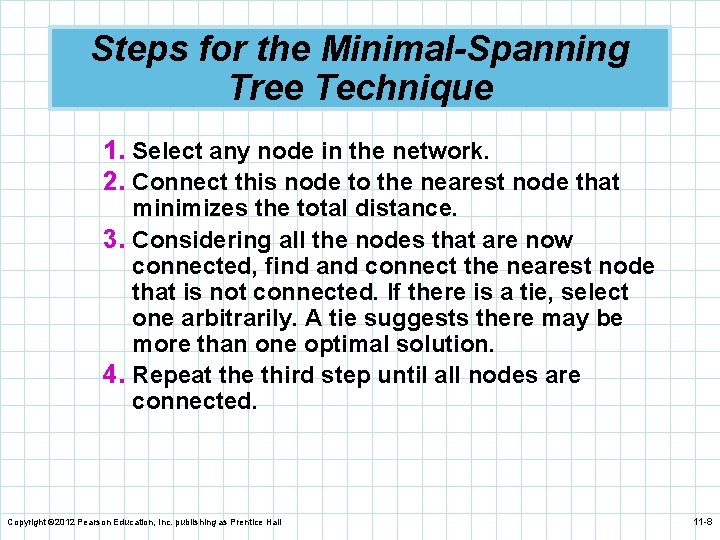 Steps for the Minimal-Spanning Tree Technique

1. Select any node in the network.
2. Connect this node to the nearest node that minimizes the total distance.
3. Considering all the nodes that are now connected, find and connect the nearest node that is not connected. If there is a tie, select one arbitrarily. A tie suggests there may be more than one optimal solution.
4. Repeat the third step until all nodes are connected.

Copyright ©2012 Pearson Education, Inc. publishing as Prentice Hall

11-8